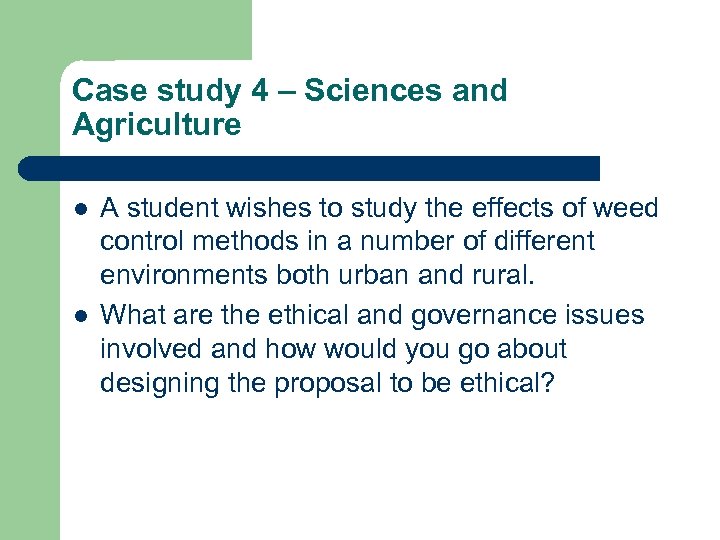 Case study 4 – Sciences and Agriculture

- A student wishes to study the effects of weed control methods in a number of different environments both urban and rural.
- What are the ethical and governance issues involved and how would you go about designing the proposal to be ethical?